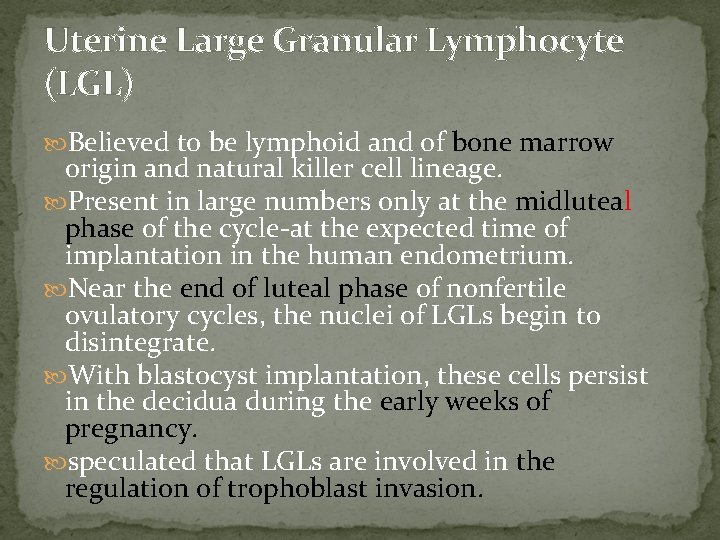 Uterine Large Granular Lymphocyte (LGL)

Believed to be lymphoid and of bone marrow origin and natural killer cell lineage.

Present in large numbers only at the midluteal phase of the cycle-at the expected time of implantation in the human endometrium.

Near the end of luteal phase of nonfertile ovulatory cycles, the nuclei of LGLs begin to disintegrate.

With blastocyst implantation, these cells persist in the decidua during the early weeks of pregnancy.

speculated that LGLs are involved in the regulation of trophoblast invasion.